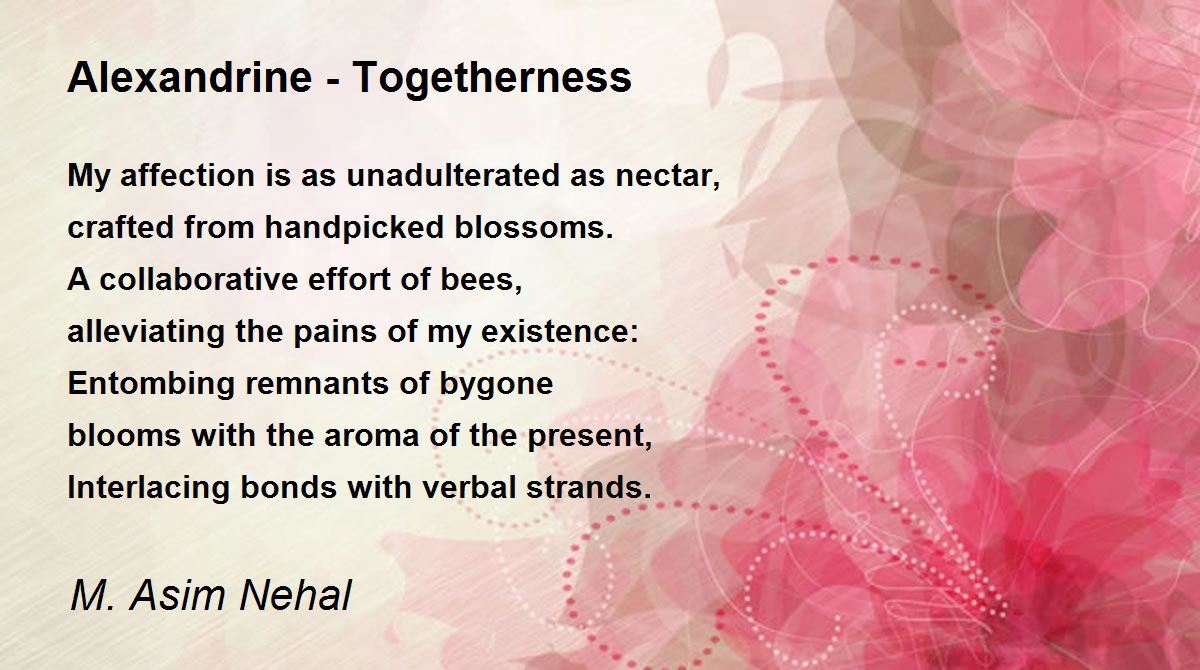 Alexandrine - Togetherness

My affection is as unadulterated as nectar,
crafted from handpicked blossoms.
A collaborative effort of bees,
alleviating the pains of my existence:
Entombing remnants of bygone
blooms with the aroma of the present,
Interlacing bonds with verbal strands.

M. Asim Nehal